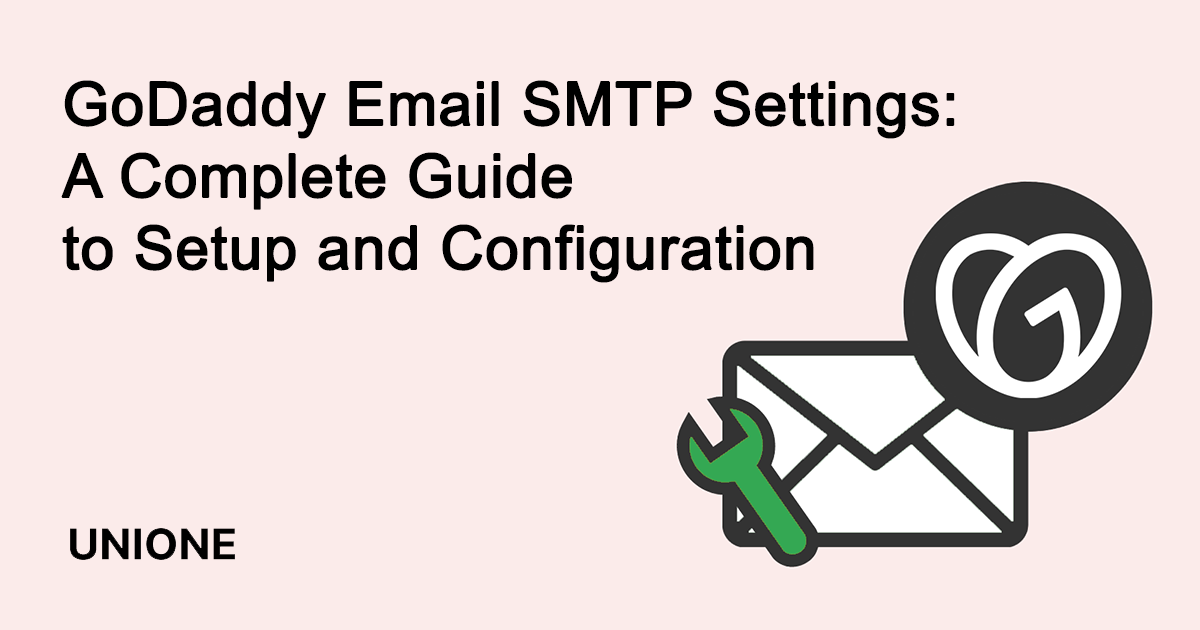 GoDaddy Email SMTP Settings: A Complete Guide to Setup and Configuration

UNIONE